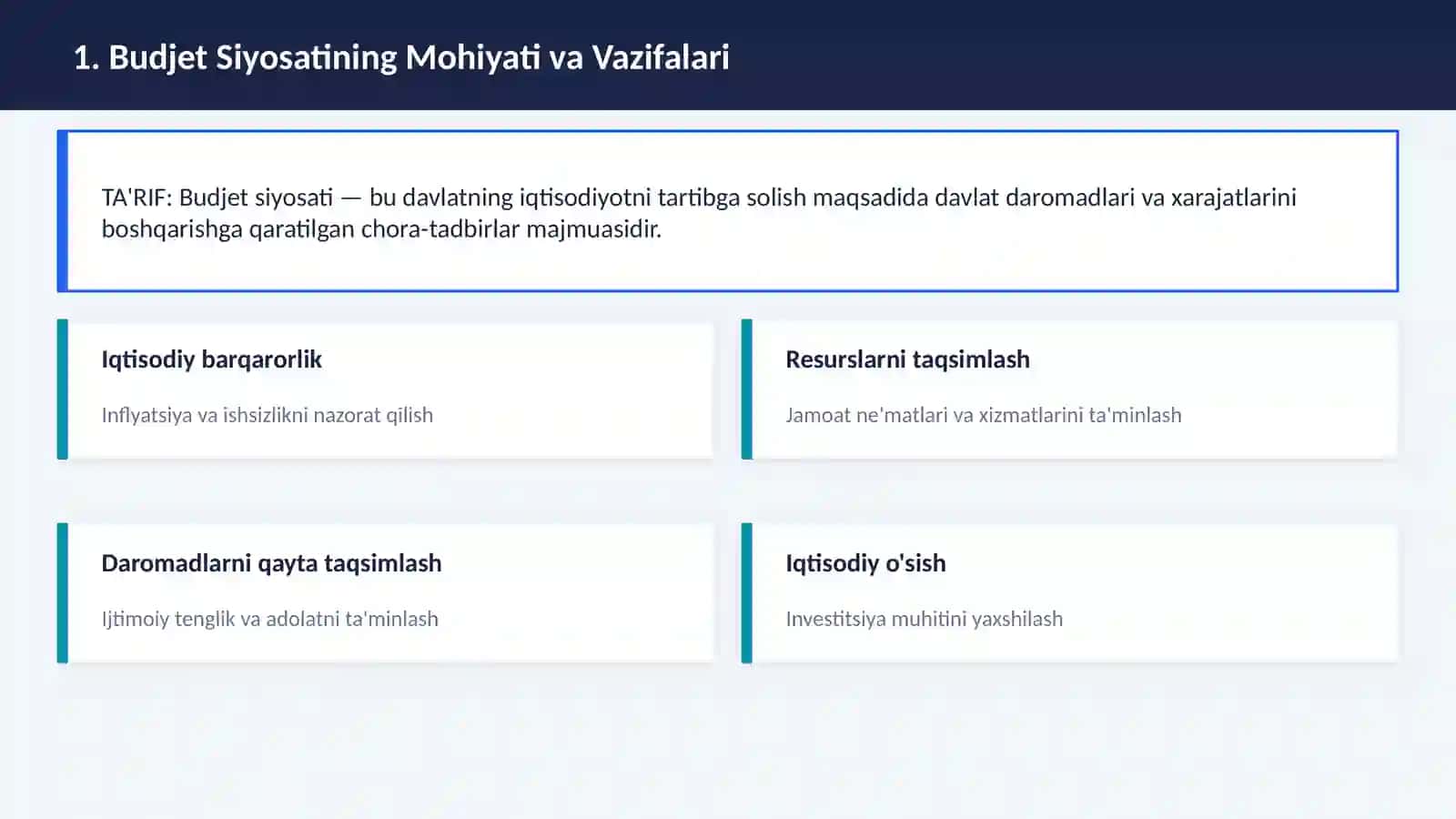 1. Budjet Siyosatining Mohiyati va Vazifalari

TA'RIF: Budjet siyosati — bu davlatning iqtisodiyotni tartibga solish maqsadida davlat daromadlari va xarajatlarini boshqarishga qaratilgan chora-tadbirlar majmuasidir.

Iqtisodiy barqarorlik

Inflyatsiya va ishsizlikni nazorat qilish

Resurslarni taqsimlash

Jamoat ne'matlari va xizmatlarini ta'minlash

Daromadlarni qayta taqsimlash

Ijtimoiy tenglik va adolatni ta'minlash

Iqtisodiy o'sish

Investitsiya muhitini yaxshilash